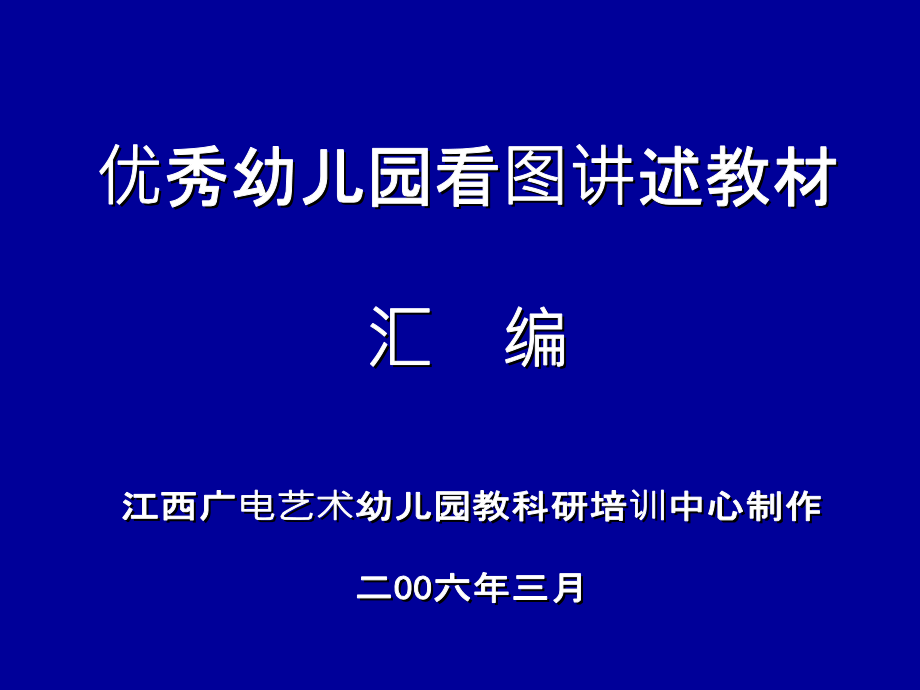 优秀幼儿园看图讲述教材

汇　编

江西广电艺术幼儿园教科研培训中心制作

二00六年三月